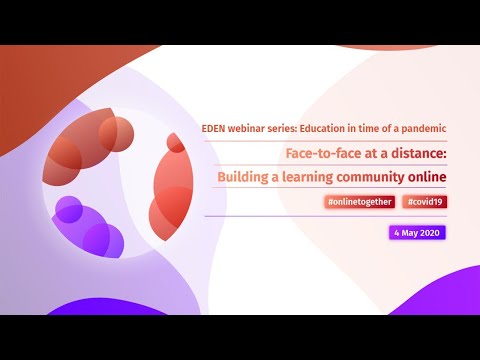 EDEN webinar series: Education in time of a pandemic

Face-to-face at a distance:
Building a learning community online

#onlinetogether #covid19

4 May 2020